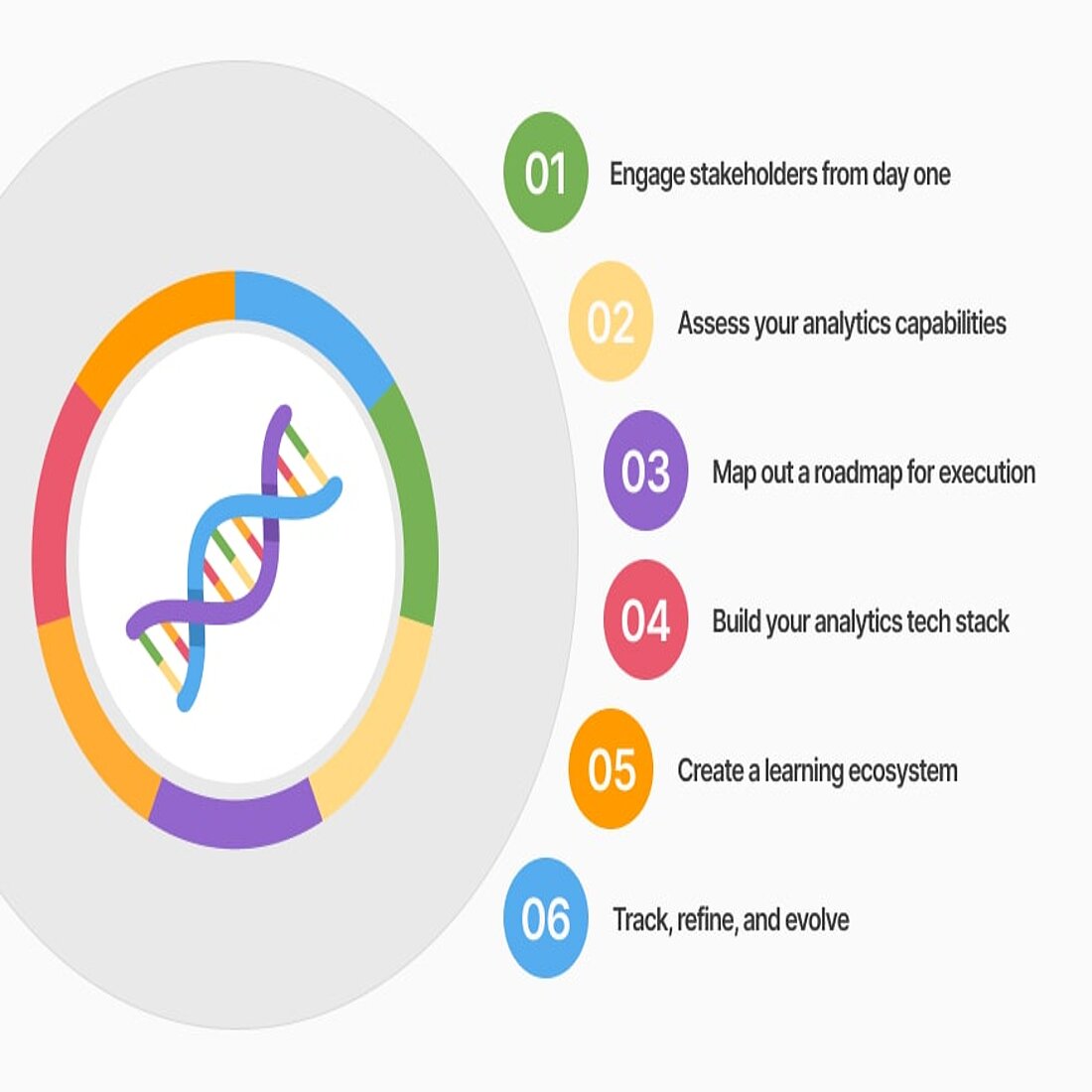 01 Engage stakeholders from day one

02 Assess your analytics capabilities

03 Map out a roadmap for execution

04 Build your analytics tech stack

05 Create a learning ecosystem

06 Track, refine, and evolve